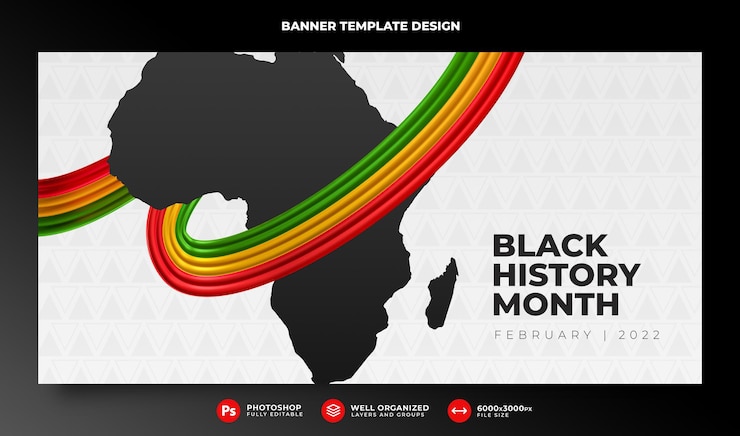 BANNER TEMPLATE DESIGN

BLACK HISTORY MONTH

FEBRUARY | 2022

Ps PHOTOSHOP FULLY EDITABLE

WELL ORGANIZED LAYERS AND GROUPS

6000x3000PX FILE SIZE